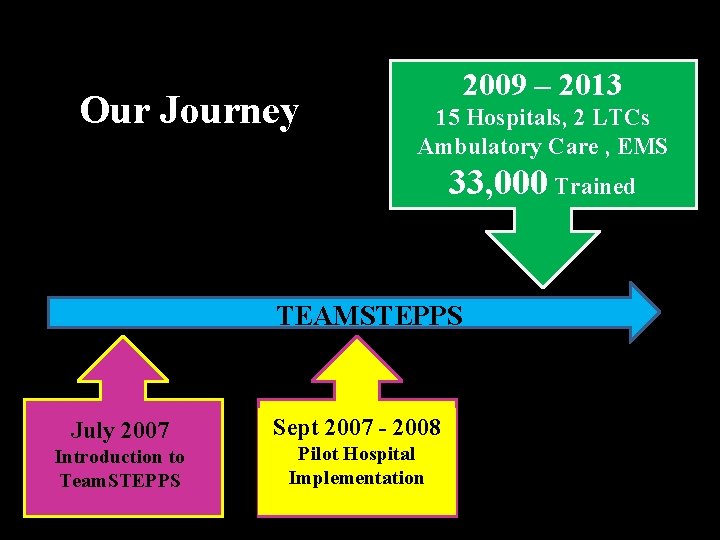 Our Journey

2009 – 2013
15 Hospitals, 2 LTCs
Ambulatory Care , EMS
33,000 Trained

TEAMSTEPPS

July 2007
Introduction to TeamSTEPPS

Sept 2007 - 2008
Pilot Hospital Implementation